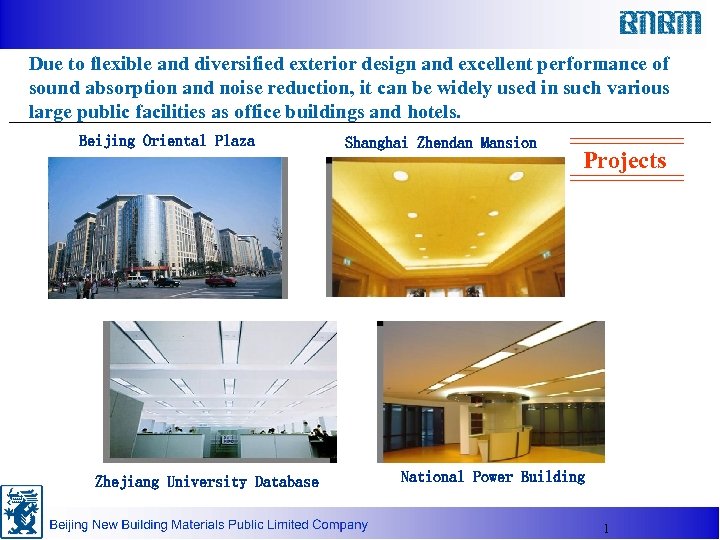 BNBM

Due to flexible and diversified exterior design and excellent performance of sound absorption and noise reduction, it can be widely used in such various large public facilities as office buildings and hotels.

Beijing Oriental Plaza

Shanghai Zhendan Mansion

Projects

Zhejiang University Database

National Power Building

Beijing New Building Materials Public Limited Company

1